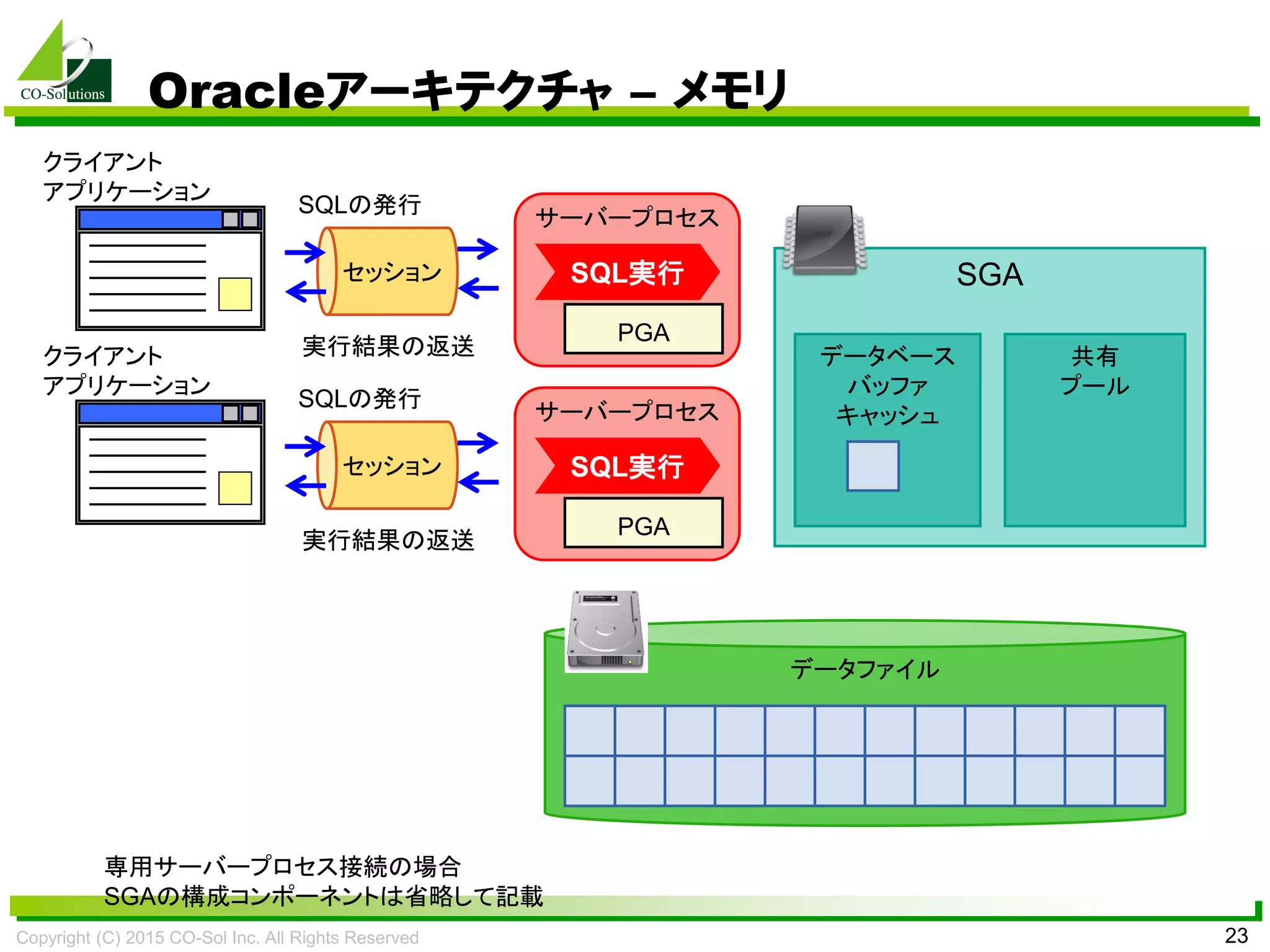 CO-Solutions

Oracleアーキテクチャ – メモリ

クライアント
アプリケーション

SQLの発行

セッション

実行結果の返送

サーバープロセス

SQL実行

PGA

クライアント
アプリケーション

SQLの発行

セッション

実行結果の返送

サーバープロセス

SQL実行

PGA

SGA

データベース
バッファ
キャッシュ

共有
プール

データファイル

専用サーバープロセス接続の場合
SGAの構成コンポーネントは省略して記載

Copyright (C) 2015 CO-Sol Inc. All Rights Reserved

23